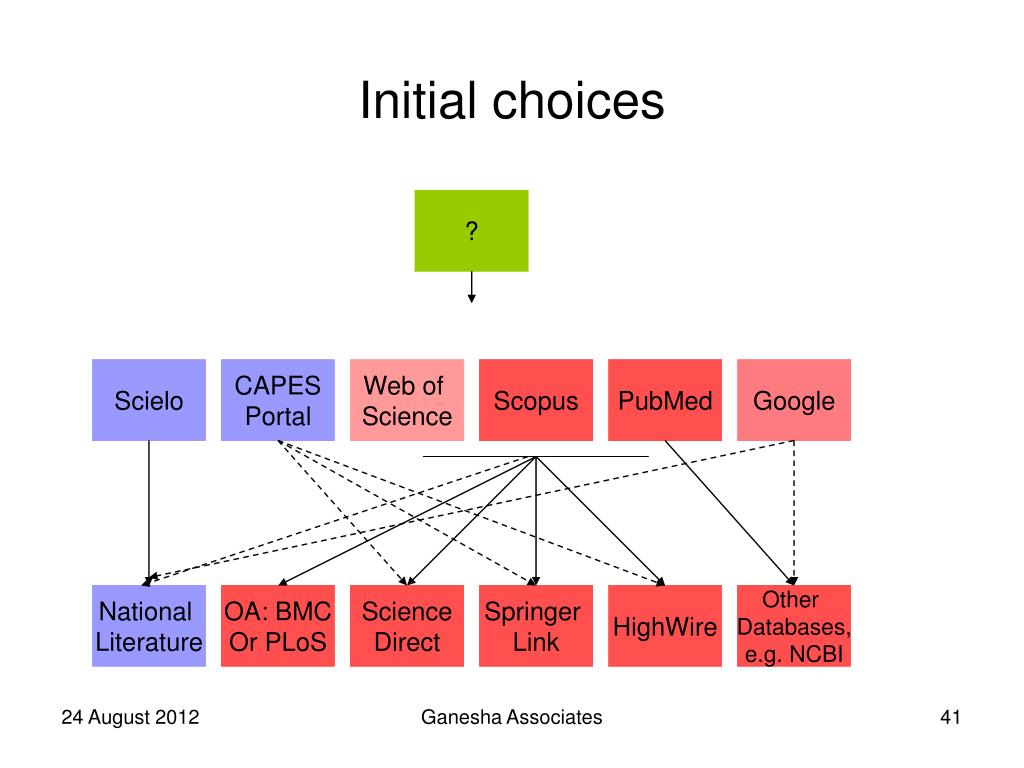 Initial choices

?

Scielo

CAPES Portal

Web of Science

Scopus

PubMed

Google

National Literature

OA: BMC Or PLoS

Science Direct

Springer Link

HighWire

Other Databases, e.g. NCBI

24 August 2012

Ganesha Associates

41